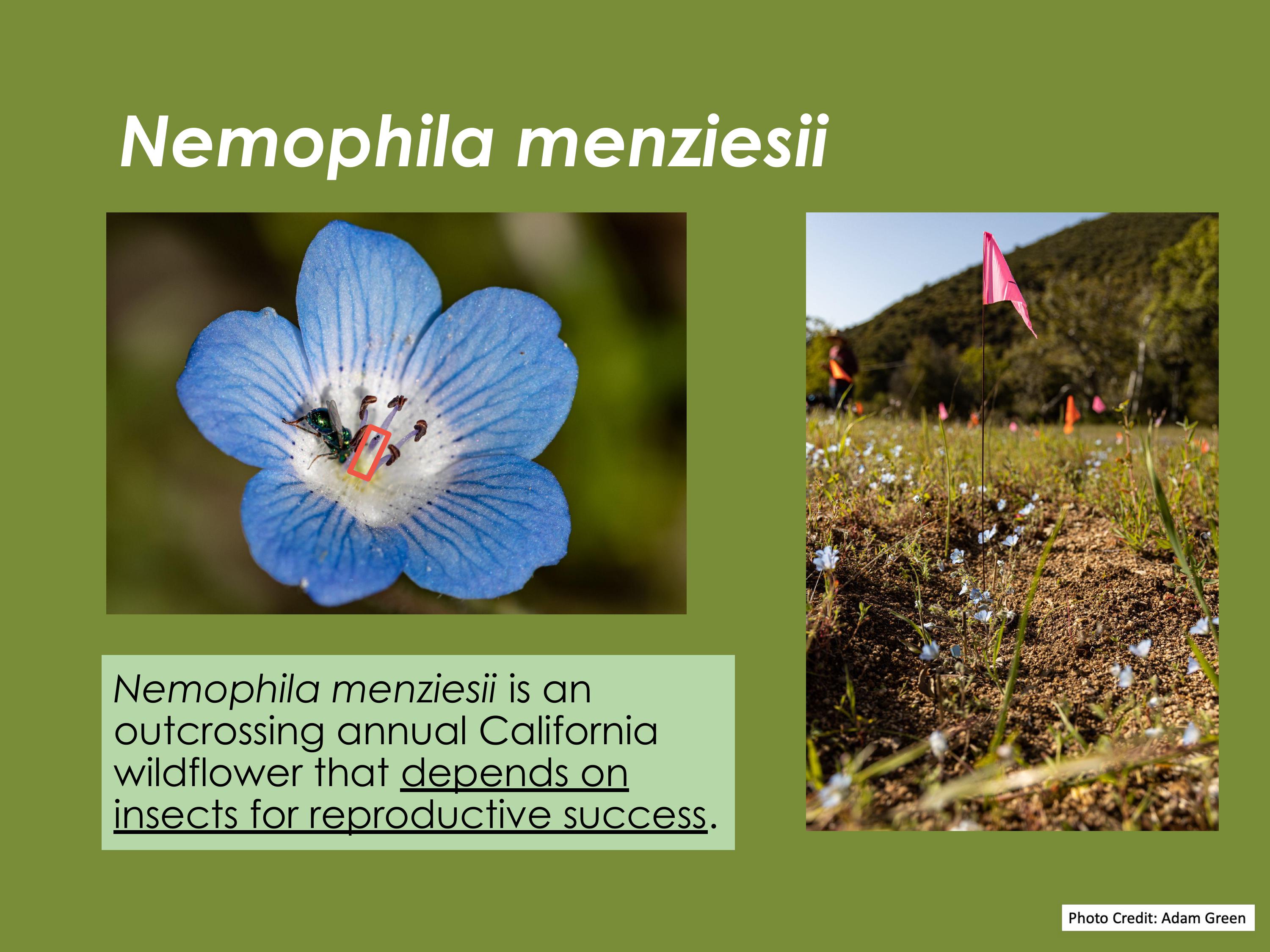 Nemophila menziesii

Nemophila menziesii is an outcrossing annual California wildflower that depends on insects for reproductive success.

Photo Credit: Adam Green